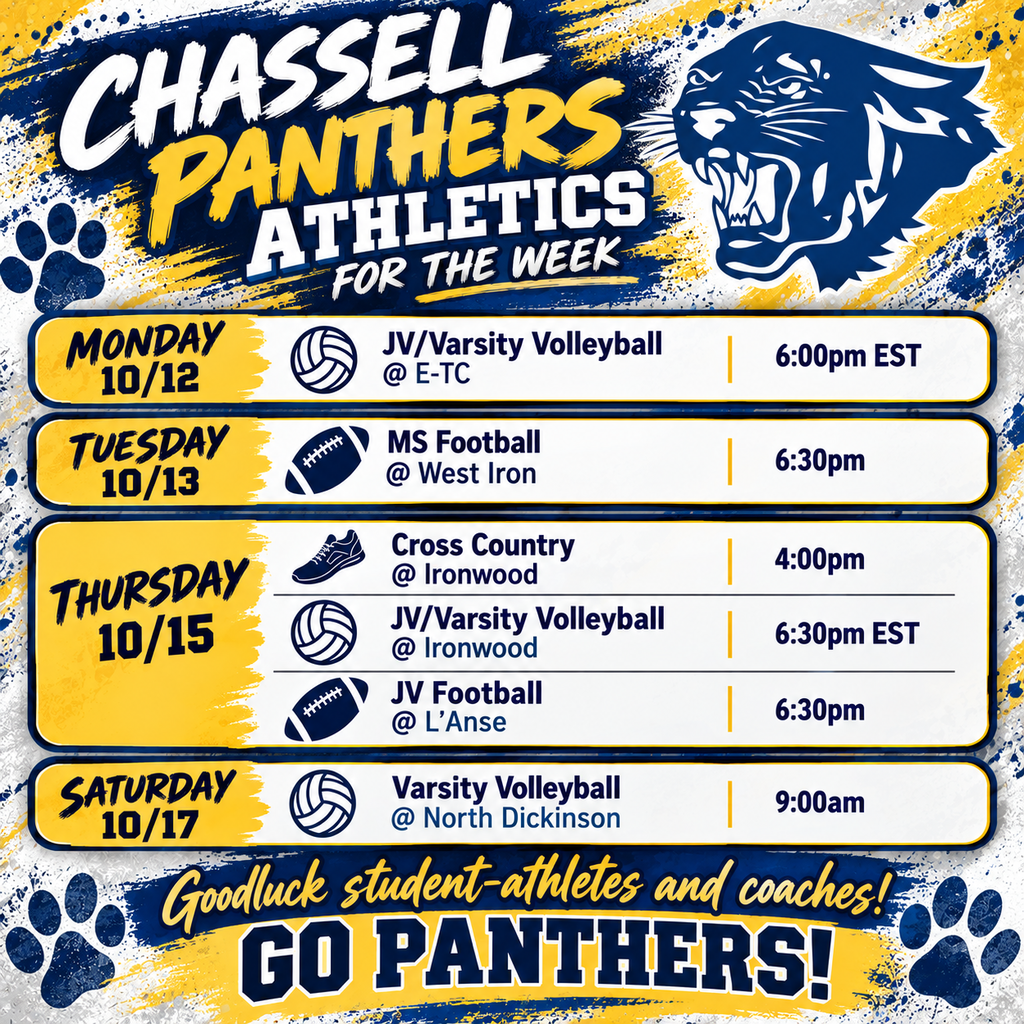 CHASSELL PANTHERS ATHLETICS FOR THE WEEK

MONDAY 10/12

JV/Varsity Volleyball
@ E-TC

6:00pm EST

TUESDAY 10/13

MS Football
@ West Iron

6:30pm

THURSDAY 10/15

Cross Country
@ Ironwood

4:00pm

JV/Varsity Volleyball
@ Ironwood

6:30pm EST

JV Football
@ L'Anse

6:30pm

SATURDAY 10/17

Varsity Volleyball
@ North Dickinson

9:00am

Goodluck student-athletes and coaches!

GO PANTHERS!